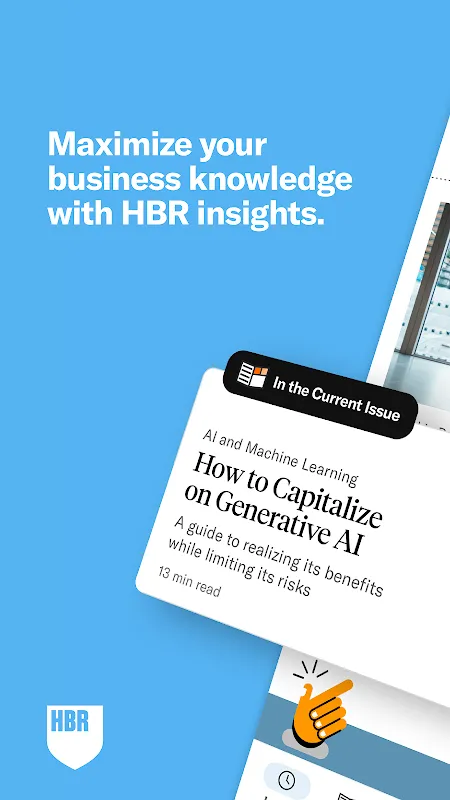 Maximize your business knowledge with HBR insights.

In the Current Issue

AI and Machine Learning

How to Capitalize on Generative AI

A guide to realizing its benefits while limiting its risks

13 min read

HBR